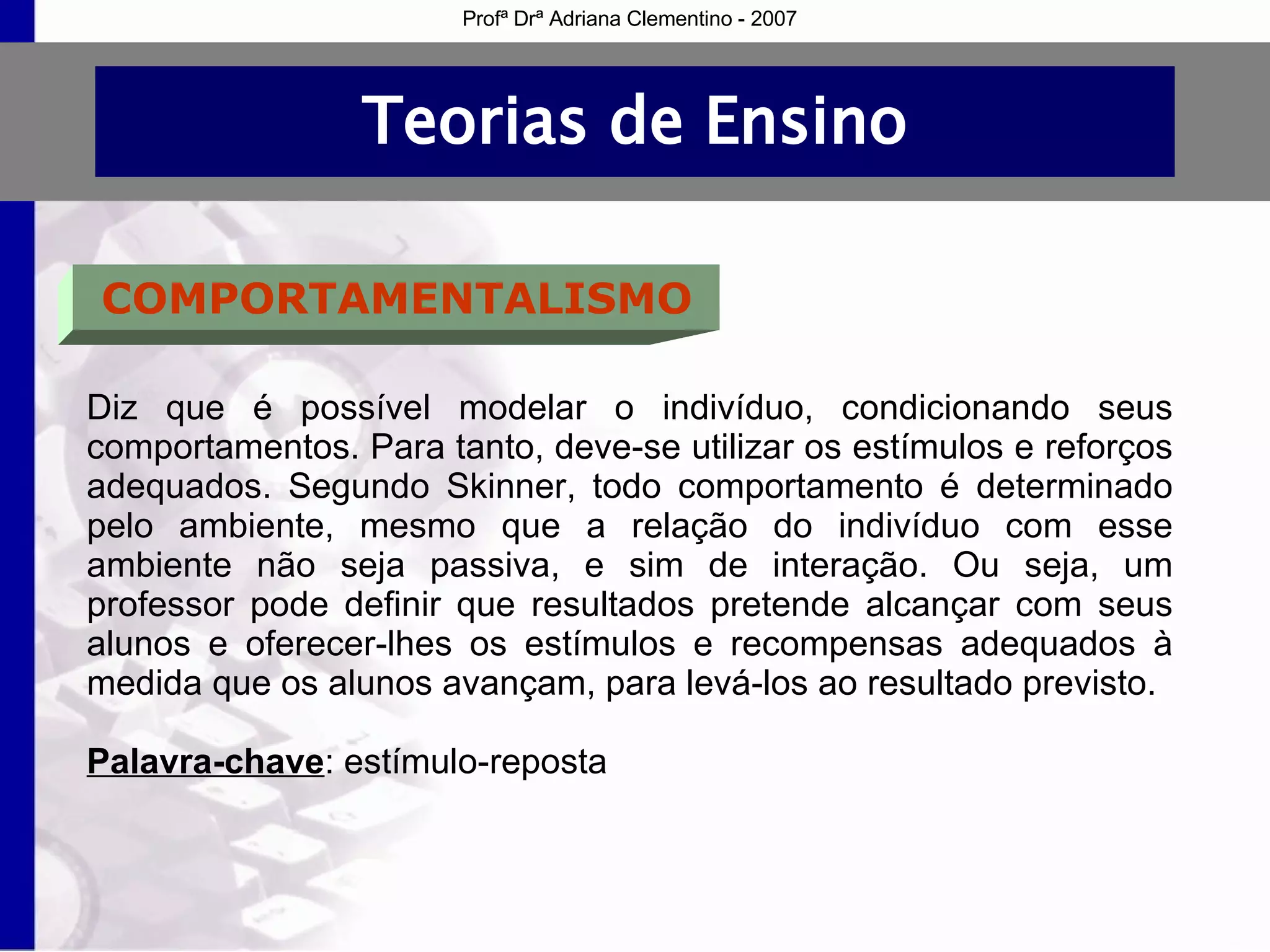 Profª Drª Adriana Clementino - 2007

Teorias de Ensino

COMPORTAMENTALISMO

Diz que é possível modelar o indivíduo, condicionando seus comportamentos. Para tanto, deve-se utilizar os estímulos e reforços adequados. Segundo Skinner, todo comportamento é determinado pelo ambiente, mesmo que a relação do indivíduo com esse ambiente não seja passiva, e sim de interação. Ou seja, um professor pode definir que resultados pretende alcançar com seus alunos e oferecer-lhes os estímulos e recompensas adequados à medida que os alunos avançam, para levá-los ao resultado previsto.

Palavra-chave: estímulo-reposta